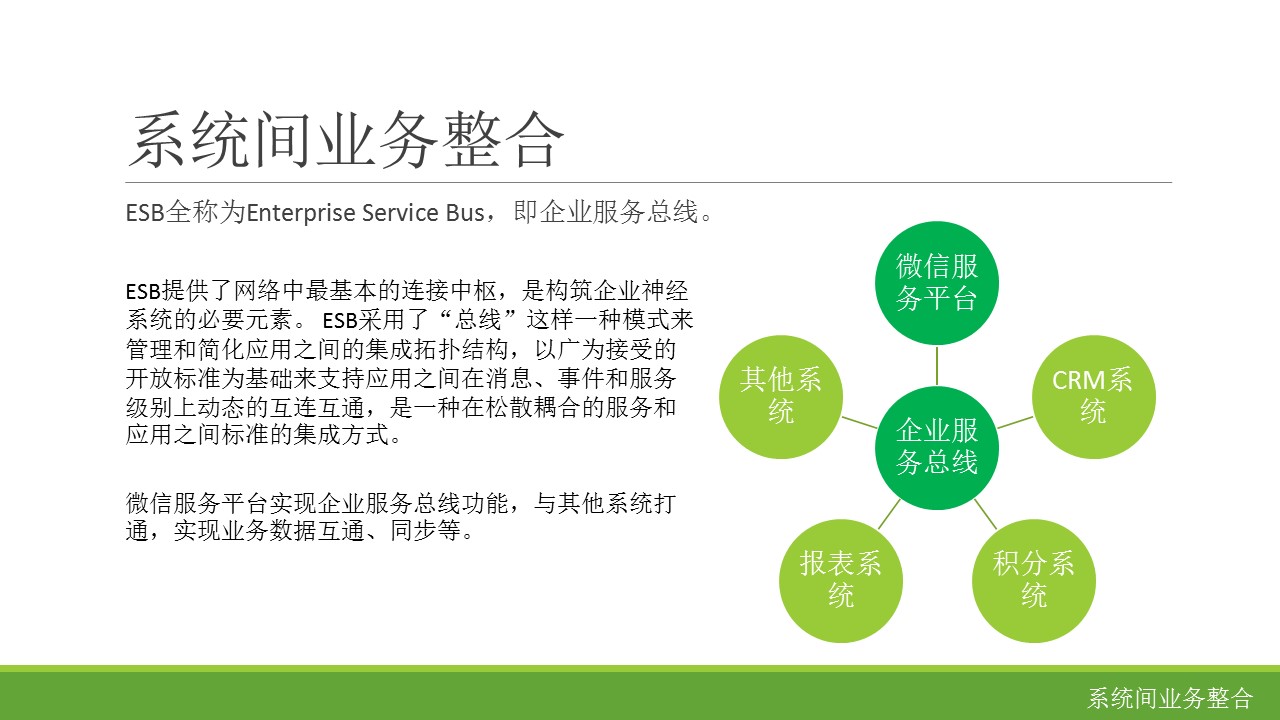 系统间业务整合

ESB全称为Enterprise Service Bus，即企业服务总线。

ESB提供了网络中最基本的连接中枢，是构筑企业神经系统的必要元素。 ESB采用了“总线”这样一种模式来管理和简化应用之间的集成拓扑结构，以广为接受的开放标准为基础来支持应用之间在消息、事件和服务级别上动态的互连互通，是一种在松散耦合的服务和应用之间标准的集成方式。

微信服务平台实现企业服务总线功能，与其他系统打通，实现业务数据互通、同步等。

微信服务平台

其他系统

CRM系统

企业服务总线

报表系统

积分系统

系统间业务整合